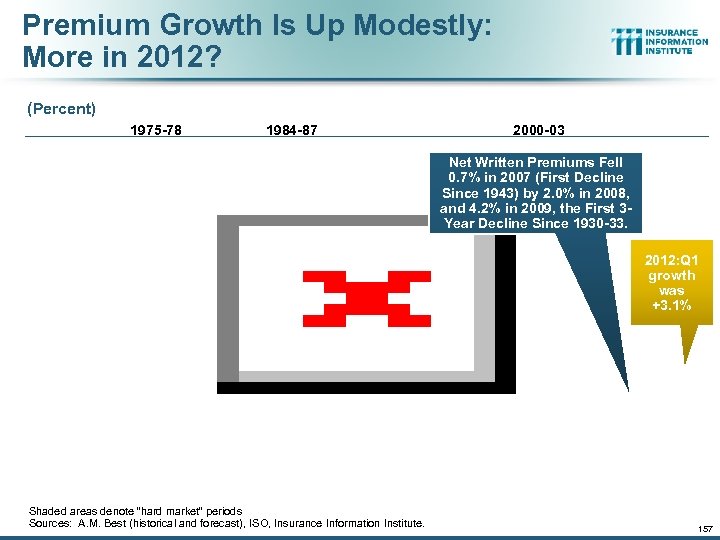 Premium Growth Is Up Modestly: More in 2012?

INSURANCE INFORMATION INSTITUTE

(Percent)

1975-78

1984-87

2000-03

Net Written Premiums Fell 0.7% in 2007 (First Decline Since 1943) by 2.0% in 2008, and 4.2% in 2009, the First 3-Year Decline Since 1930-33.

2012:Q1 growth was +3.1%

Shaded areas denote "hard market" periods
Sources: A.M. Best (historical and forecast), ISO, Insurance Information Institute.

157